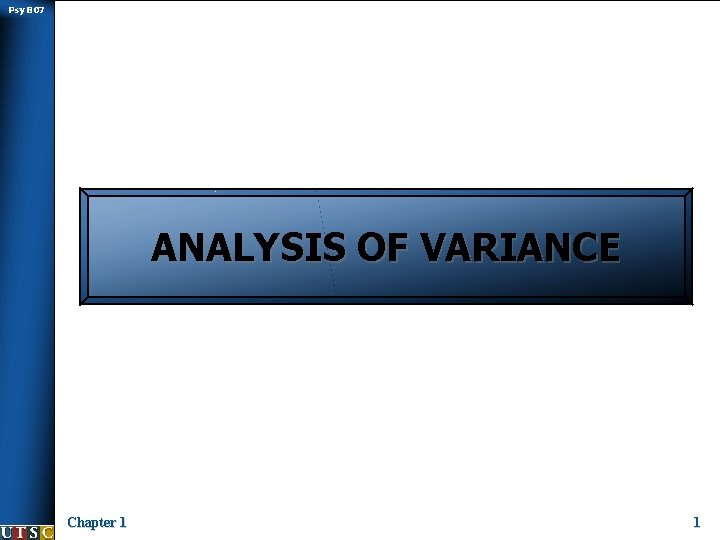 Psy B07

ANALYSIS OF VARIANCE

UTSC

Chapter 1

1